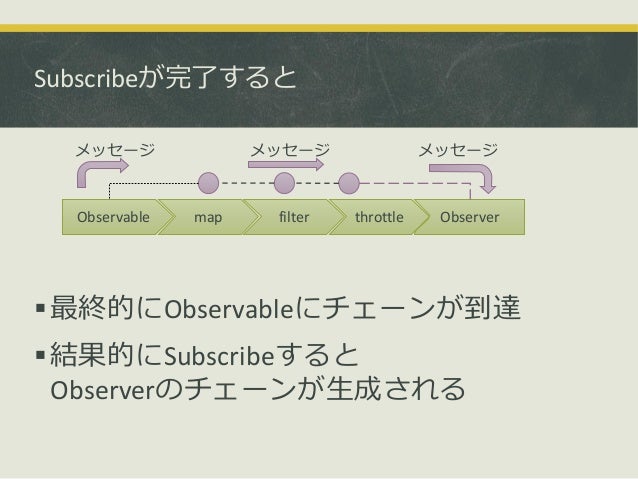 Subscribeが完了すると

メッセージ

メッセージ

メッセージ

Observable

map

filter

throttle

Observer

▪最終的にObservableにチェーンが到達

▪結果的にSubscribeすると Observerのチェーンが生成される